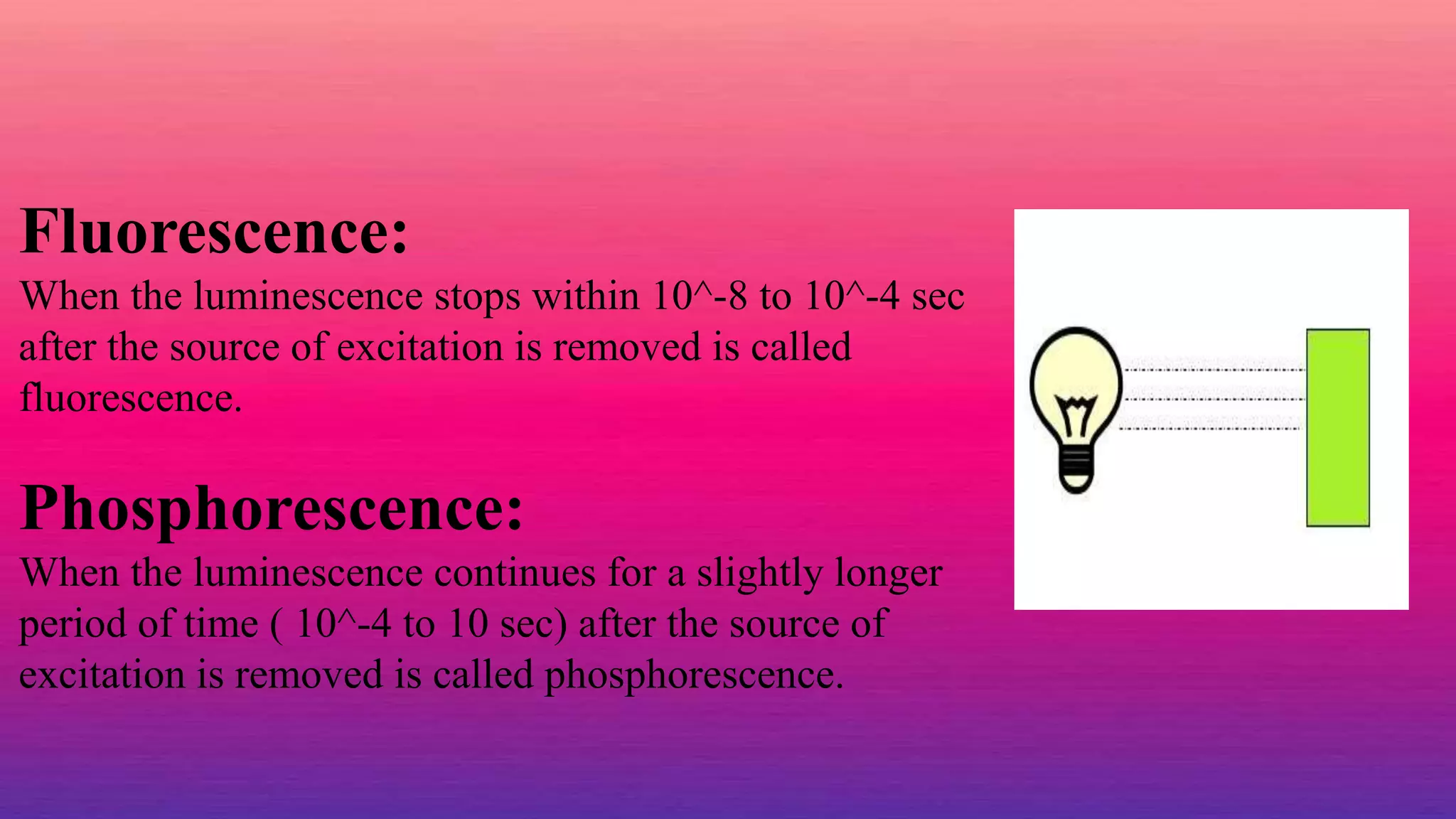 Fluorescence:
When the luminescence stops within 10^-8 to 10^-4 sec after the source of excitation is removed is called fluorescence.

Phosphorescence:
When the luminescence continues for a slightly longer period of time ( 10^-4 to 10 sec) after the source of excitation is removed is called phosphorescence.